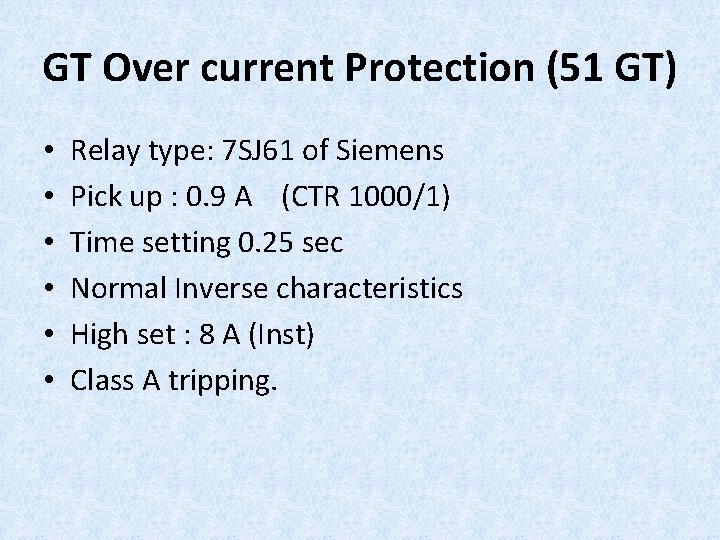 GT Over current Protection (51 GT)

• Relay type: 7SJ61 of Siemens
• Pick up : 0.9 A (CTR 1000/1)
• Time setting 0.25 sec
• Normal Inverse characteristics
• High set : 8 A (Inst)
• Class A tripping.